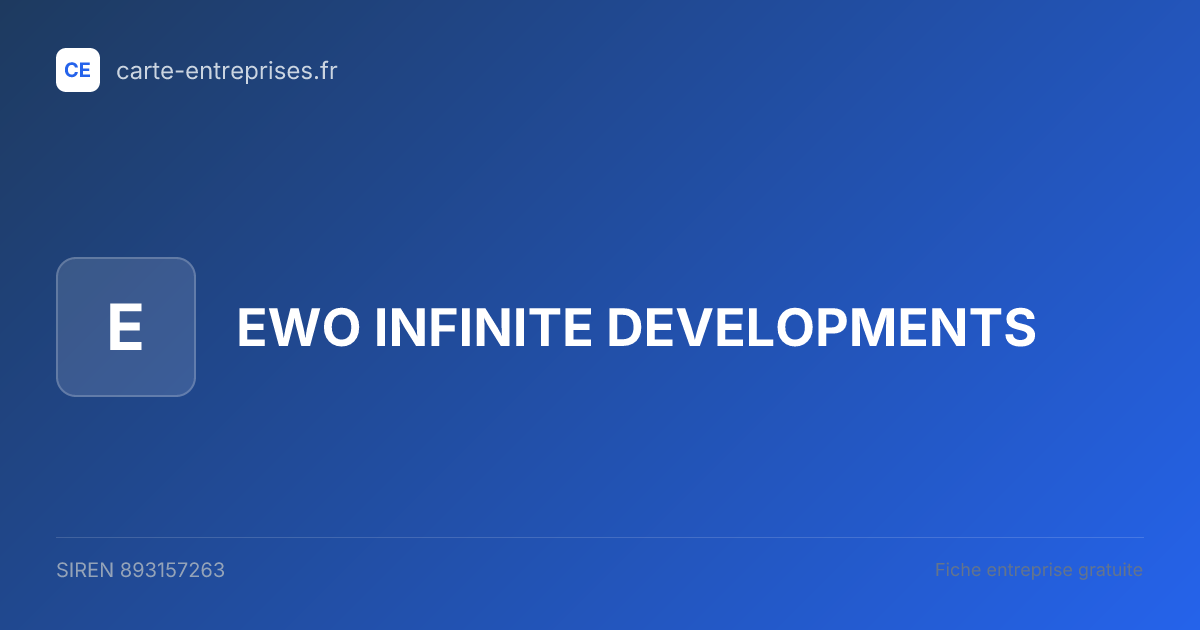 CE carte-entreprises.fr

E

EWO INFINITE DEVELOPMENTS

SIREN 893157263

Fiche entreprise gratuite